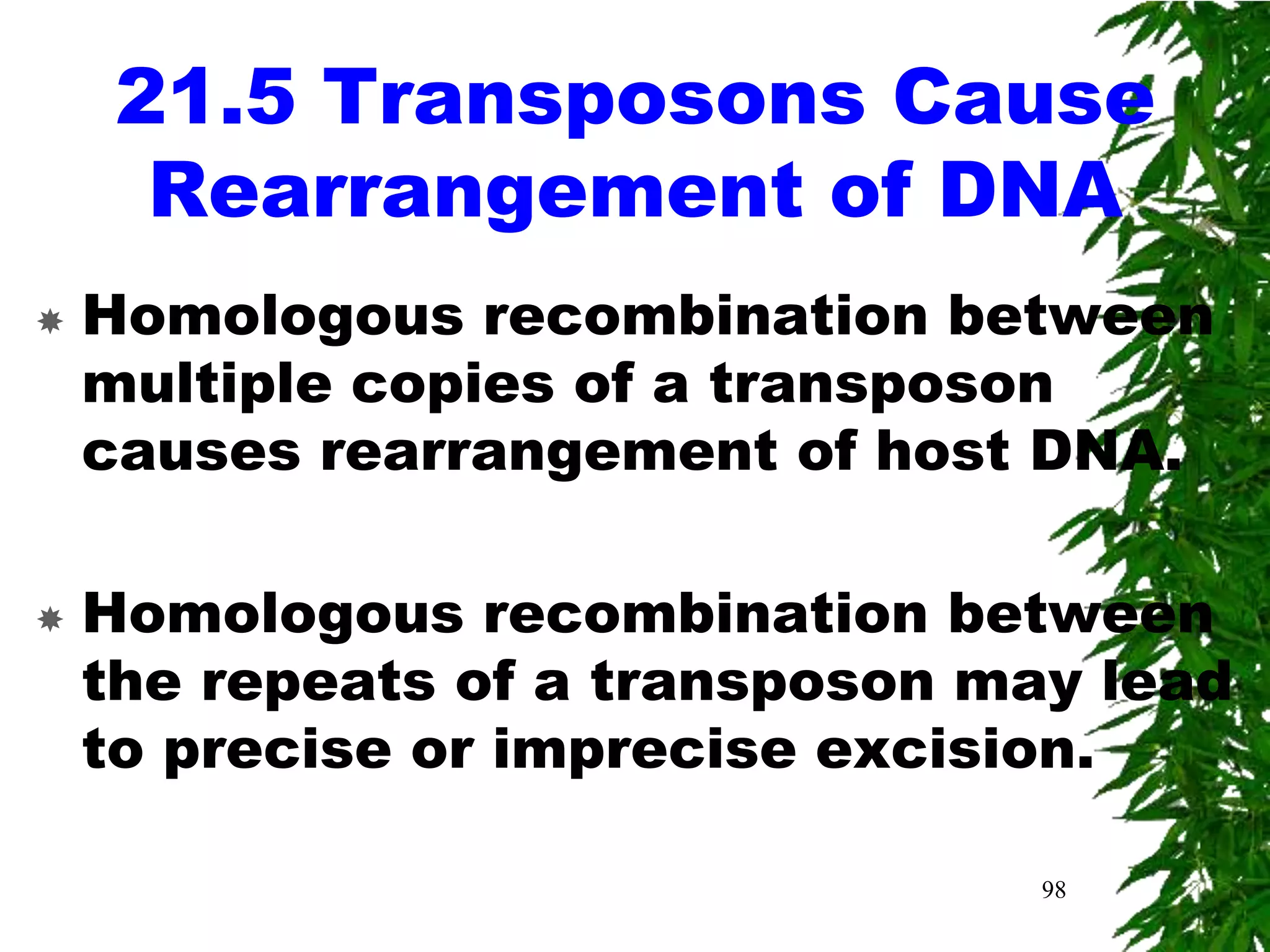 21.5 Transposons Cause Rearrangement of DNA

Homologous recombination between multiple copies of a transposon causes rearrangement of host DNA.

Homologous recombination between the repeats of a transposon may lead to precise or imprecise excision.

98